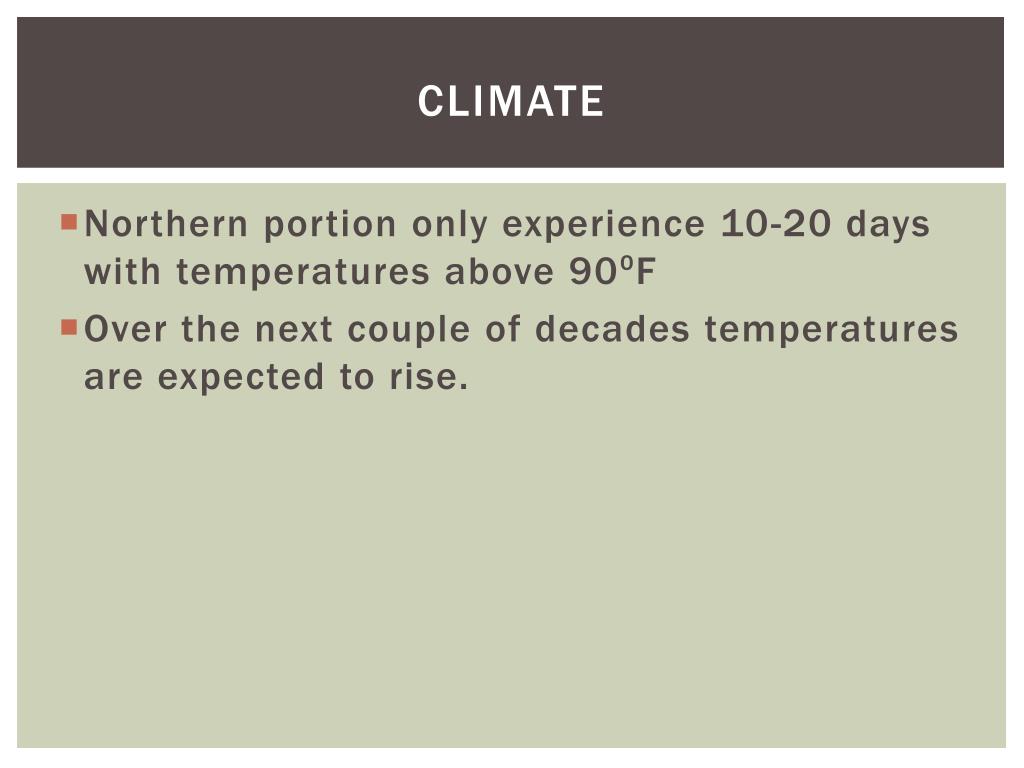 CLIMATE

Northern portion only experience 10-20 days with temperatures above $90^0$F

Over the next couple of decades temperatures are expected to rise.